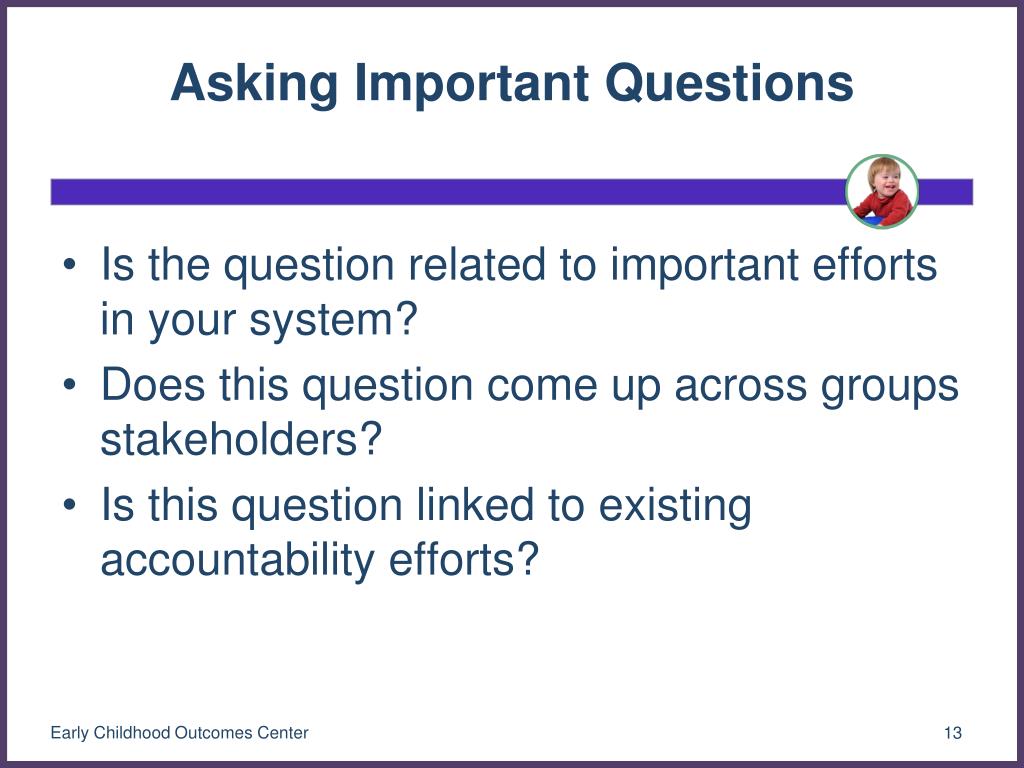 Asking Important Questions

• Is the question related to important efforts in your system?
• Does this question come up across groups stakeholders?
• Is this question linked to existing accountability efforts?

Early Childhood Outcomes Center

13